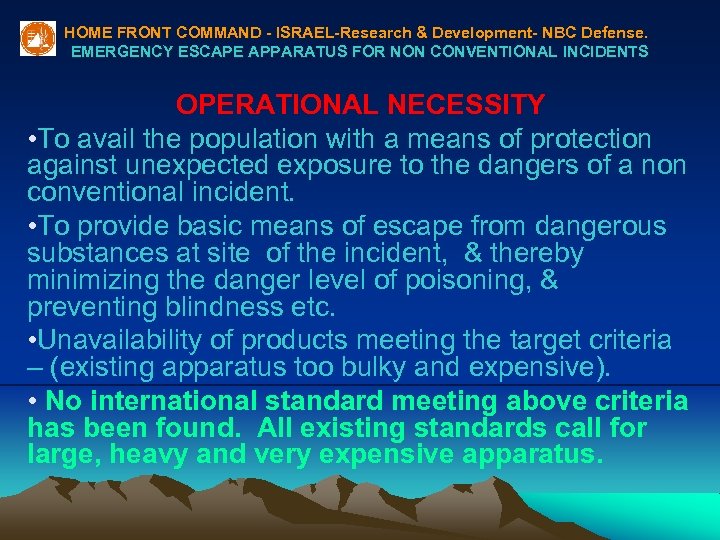 HOME FRONT COMMAND - ISRAEL-Research & Development- NBC Defense.
EMERGENCY ESCAPE APPARATUS FOR NON CONVENTIONAL INCIDENTS

OPERATIONAL NECESSITY

•To avail the population with a means of protection against unexpected exposure to the dangers of a non conventional incident.

•To provide basic means of escape from dangerous substances at site of the incident, & thereby minimizing the danger level of poisoning, & preventing blindness etc.

•Unavailability of products meeting the target criteria – (existing apparatus too bulky and expensive).

• No international standard meeting above criteria has been found. All existing standards call for large, heavy and very expensive apparatus.